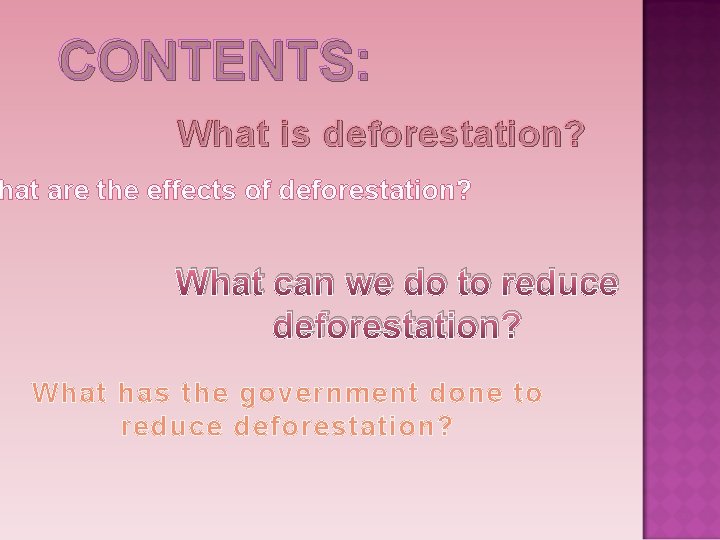 CONTENTS:

What is deforestation?

hat are the effects of deforestation?

What can we do to reduce deforestation?

What has the government done to reduce deforestation?